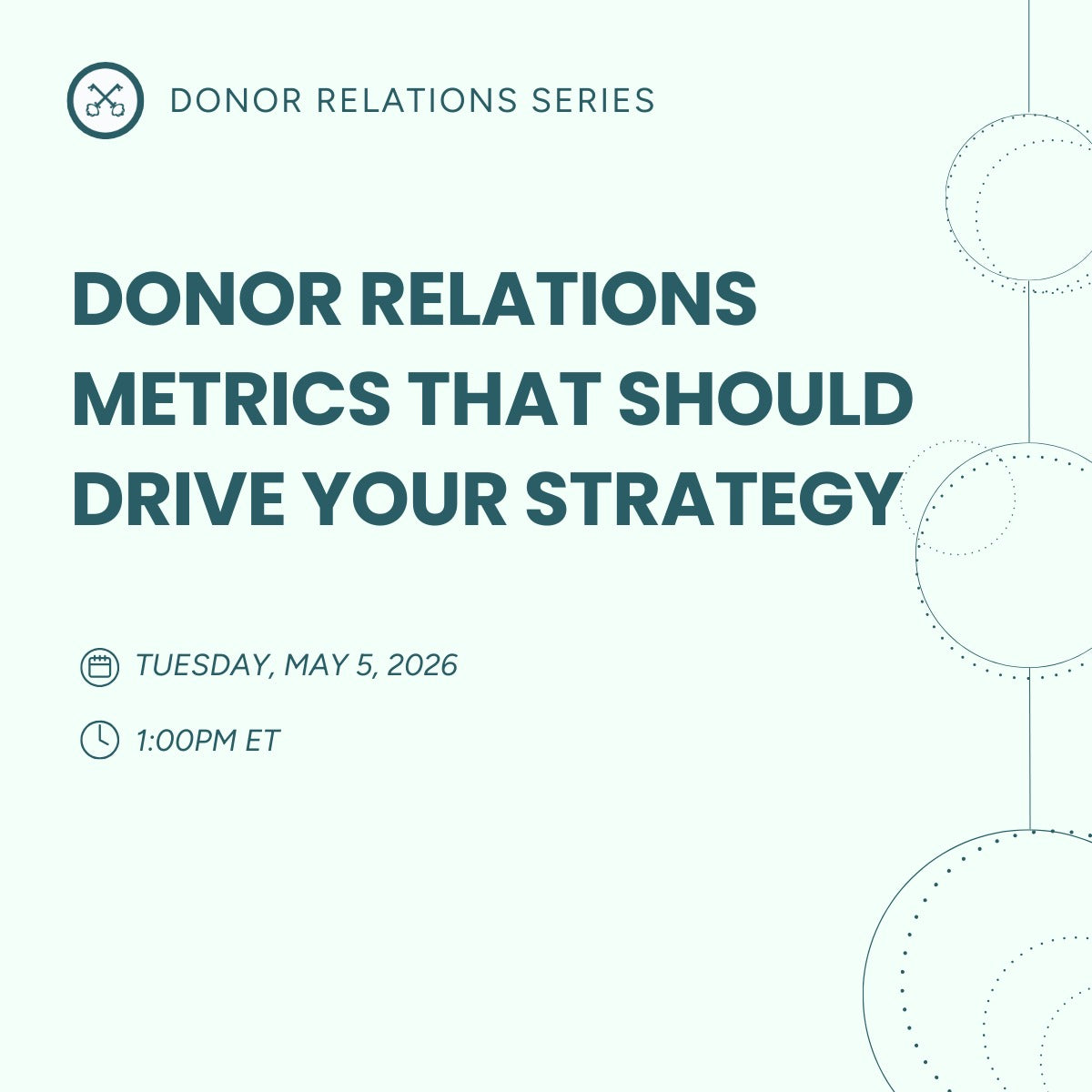 DONOR RELATIONS SERIES

DONOR RELATIONS METRICS THAT SHOULD DRIVE YOUR STRATEGY

TUESDAY, MAY 5, 2026

1:00PM ET